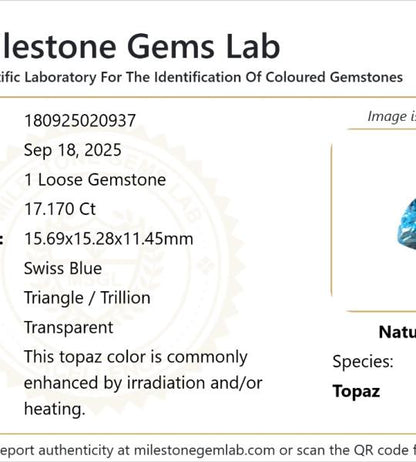 lestone Gems Lab
tific Laboratory For The Identification Of Coloured Gemstones

180925020937
Sep 18, 2025
1 Loose Gemstone
17.170 Ct
: 15.69x15.28x11.45mm
Swiss Blue
Triangle / Trillion
Transparent
This topaz color is commonly enhanced by irradiation and/or heating.

Image i

Natu
Species:
Topaz

eport authenticity at milestonegemlab.com or scan the QR code f